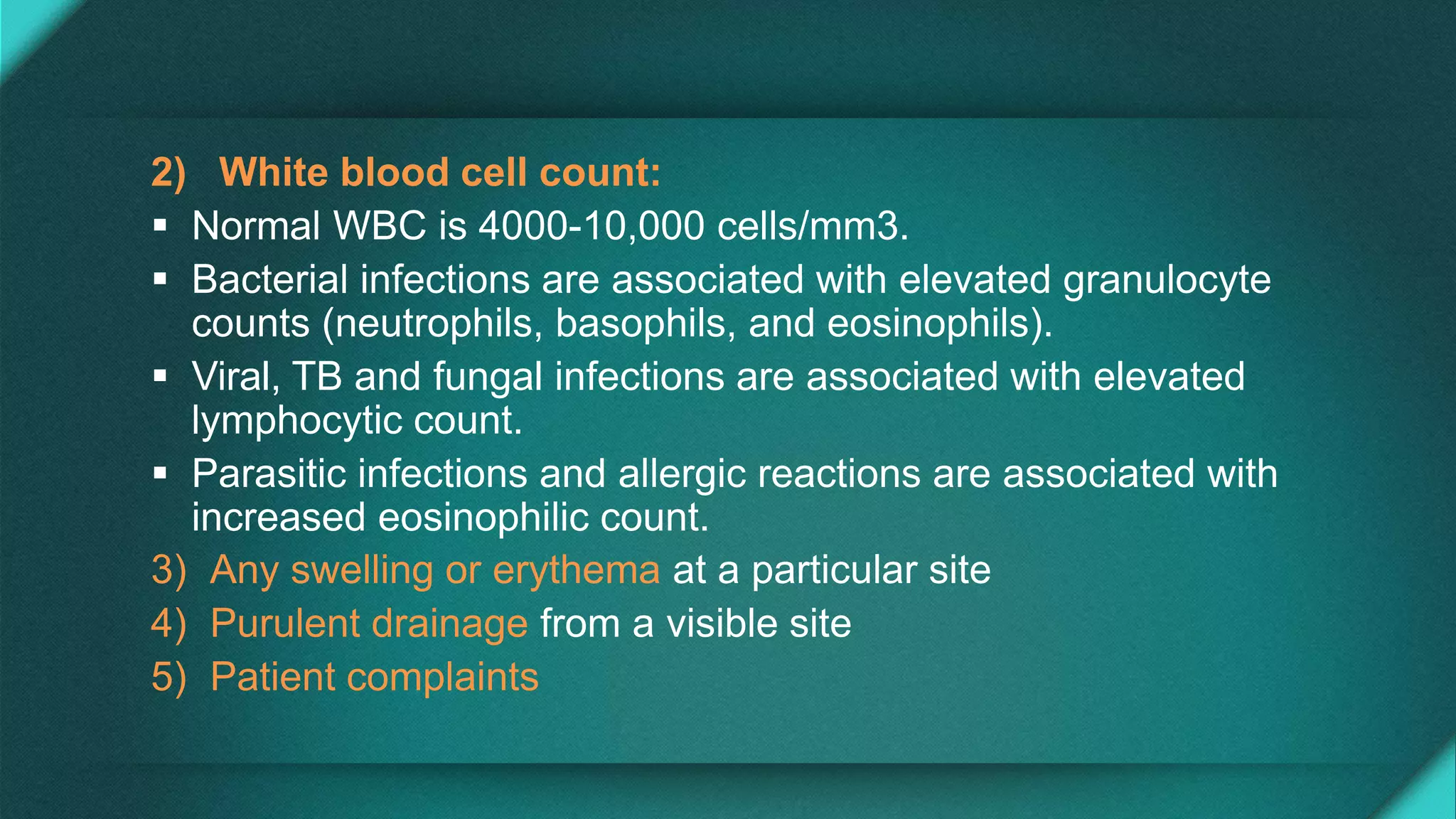 2) White blood cell count:

▪ Normal WBC is 4000-10,000 cells/mm3.

▪ Bacterial infections are associated with elevated granulocyte counts (neutrophils, basophils, and eosinophils).

▪ Viral, TB and fungal infections are associated with elevated lymphocytic count.

▪ Parasitic infections and allergic reactions are associated with increased eosinophilic count.

3) Any swelling or erythema at a particular site

4) Purulent drainage from a visible site

5) Patient complaints